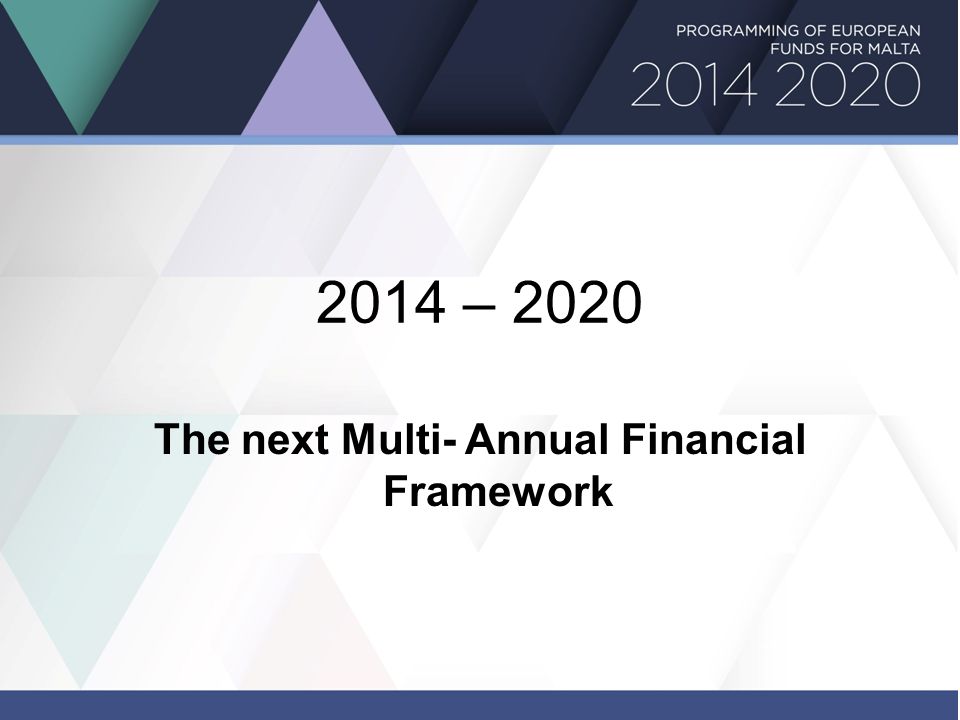 PROGRAMMING OF EUROPEAN FUNDS FOR MALTA
2014 2020

2014 – 2020

The next Multi- Annual Financial Framework